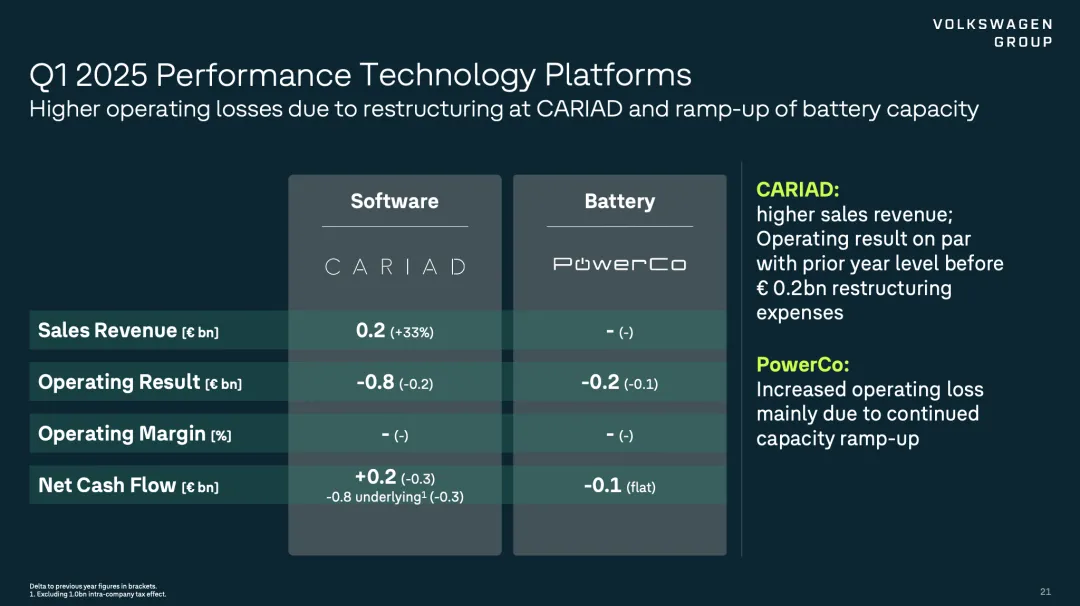 VOLKSWAGEN GROUP

Q1 2025 Performance Technology Platforms
Higher operating losses due to restructuring at CARIAD and ramp-up of battery capacity

| | Software CARIAD | Battery PowerCo |
|---|---|---|
| Sales Revenue [€ bn] | 0.2 (+33%) | - (-) |
| Operating Result [€ bn] | -0.8 (-0.2) | -0.2 (-0.1) |
| Operating Margin [%] | - (-) | - (-) |
| Net Cash Flow [€ bn] | +0.2 (-0.3) -0.8 underlying$^1$ (-0.3) | -0.1 (flat) |

CARIAD:
higher sales revenue; Operating result on par with prior year level before € 0.2bn restructuring expenses

PowerCo:
Increased operating loss mainly due to continued capacity ramp-up

Delta to previous year figures in brackets.
1. Excluding 1.0bn intra-company tax effect.

21